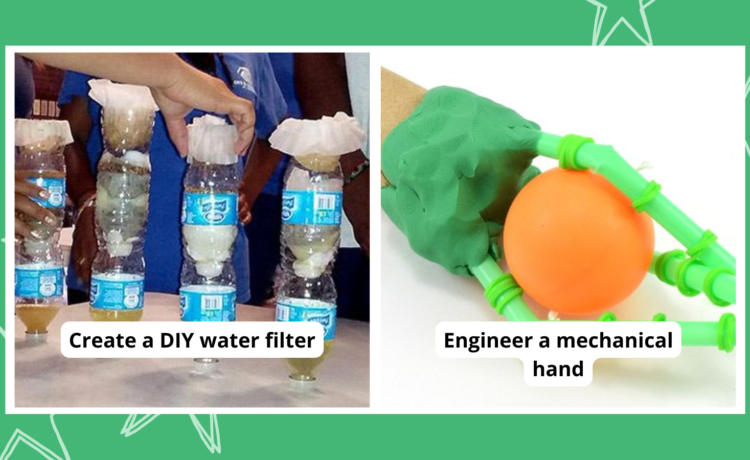 Create a DIY water filter

Engineer a mechanical hand